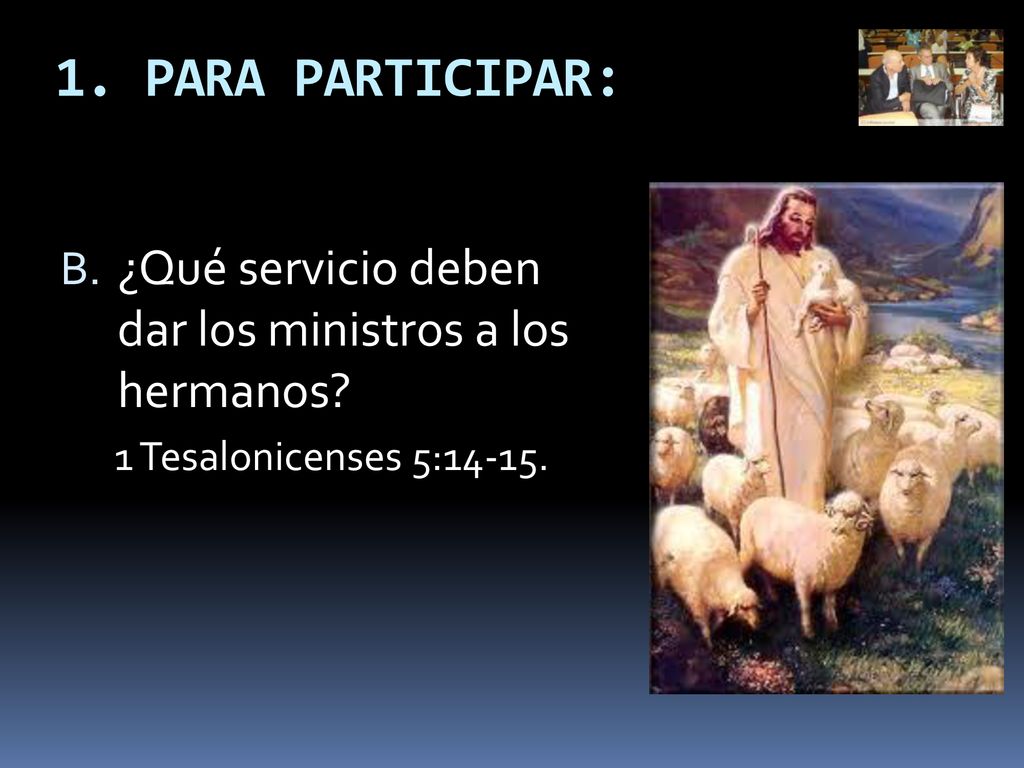 1. PARA PARTICIPAR:

B. ¿Qué servicio deben dar los ministros a los hermanos?

1 Tesalonicenses 5:14-15.